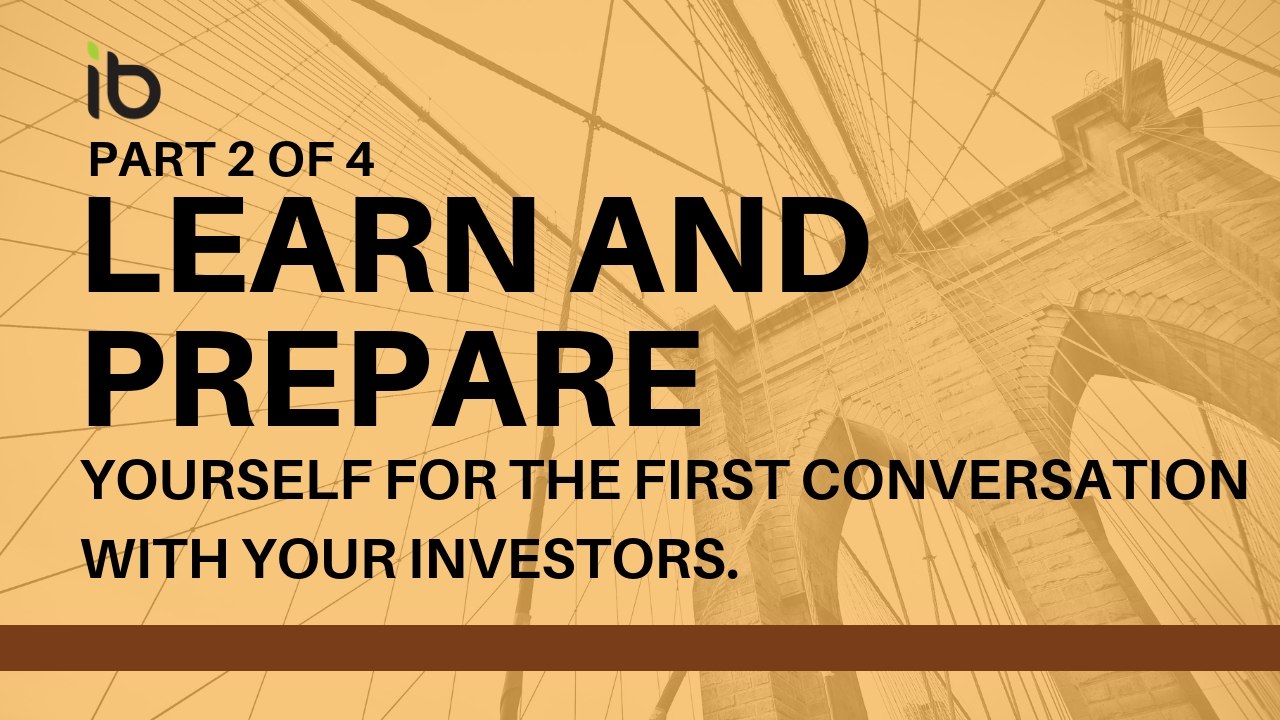 ib

PART 2 OF 4

LEARN AND PREPARE

YOURSELF FOR THE FIRST CONVERSATION WITH YOUR INVESTORS.